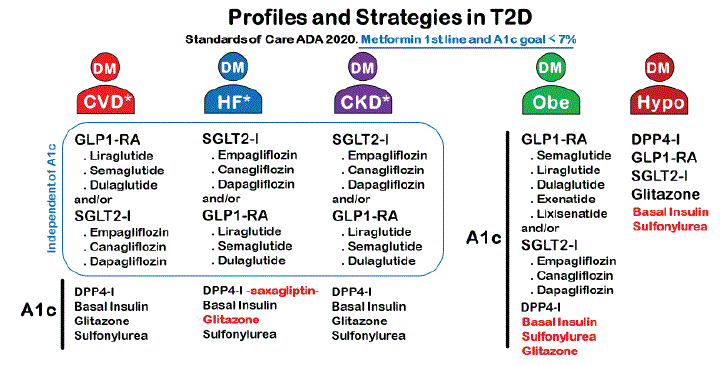 Profiles and Strategies in T2D

Standards of Care ADA 2020. Metformin 1st line and A1c goal < 7%

DM
CVD*

DM
HF*

DM
CKD*

DM
Obe

DM
Hypo

Independent of A1c

GLP1-RA
. Liraglutide
. Semaglutide
. Dulaglutide
and/or
SGLT2-I
. Empagliflozin
. Canagliflozin
. Dapagliflozin

SGLT2-I
. Empagliflozin
. Canagliflozin
. Dapagliflozin
and/or
GLP1-RA
. Liraglutide
. Semaglutide
. Dulaglutide

SGLT2-I
. Empagliflozin
. Canagliflozin
. Dapagliflozin
and/or
GLP1-RA
. Liraglutide
. Semaglutide
. Dulaglutide

A1c

DPP4-I
Basal Insulin
Glitazone
Sulfonylurea

DPP4-I -saxagliptin-
Basal Insulin
Glitazone
Sulfonylurea

DPP4-I
Basal Insulin
Glitazone
Sulfonylurea

A1c

GLP1-RA
. Semaglutide
. Liraglutide
. Dulaglutide
. Exenatide
. Lixisenatide
and/or
SGLT2-I
. Empagliflozin
. Canagliflozin
. Dapagliflozin
DPP4-I
Basal Insulin
Sulfonylurea
Glitazone

DPP4-I
GLP1-RA
SGLT2-I
Glitazone
Basal Insulin
Sulfonylurea